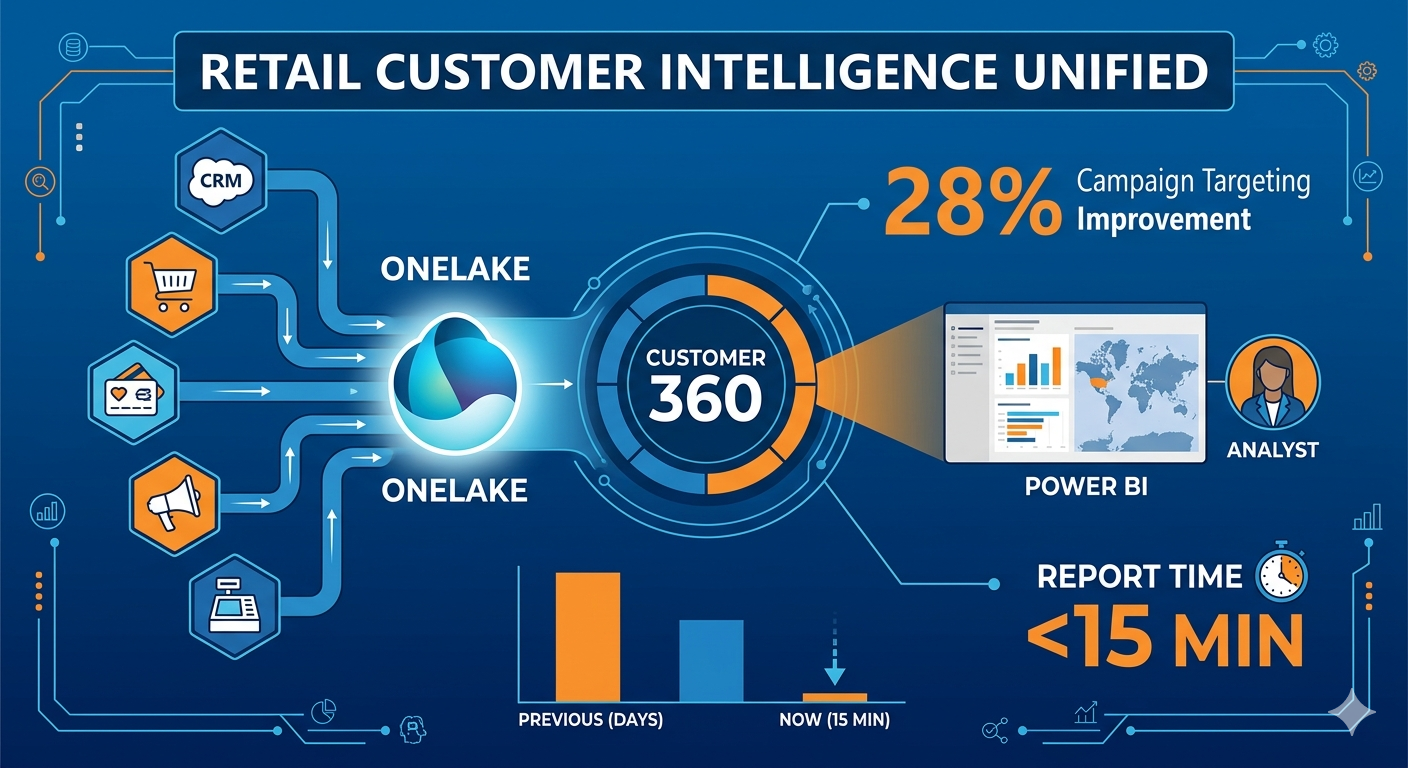 RETAIL CUSTOMER INTELLIGENCE UNIFIED

CRM

ONELAKE

ONELAKE

CUSTOMER 360

28% Campaign Targeting Improvement

POWER BI

ANALYST

REPORT TIME
<15 MIN

PREVIOUS (DAYS)

NOW (15 MIN)